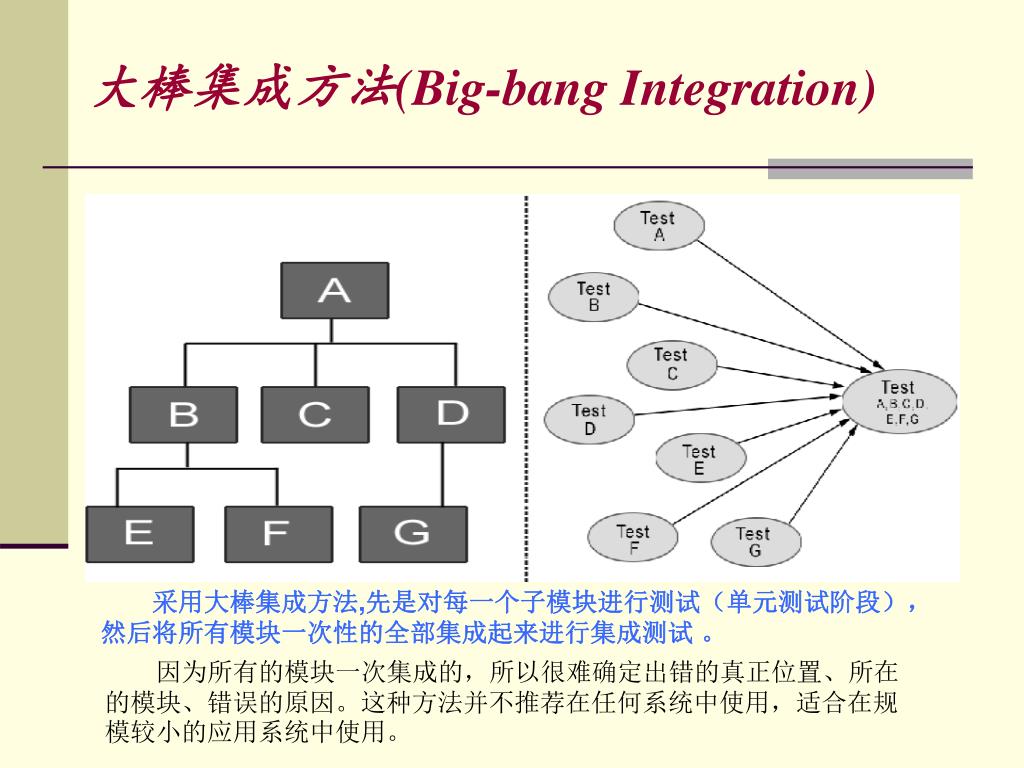 大棒集成方法(Big-bang Integration)

A

B C D

E F G

Test A

Test B

Test C

Test D

Test E

Test F

Test G

Test A,B,C,D, E,F,G

采用大棒集成方法,先是对每一个子模块进行测试（单元测试阶段），然后将所有模块一次性的全部集成起来进行集成测试 。

因为所有的模块一次集成的，所以很难确定出错的真正位置、所在的模块、错误的原因。这种方法并不推荐在任何系统中使用，适合在规模较小的应用系统中使用。